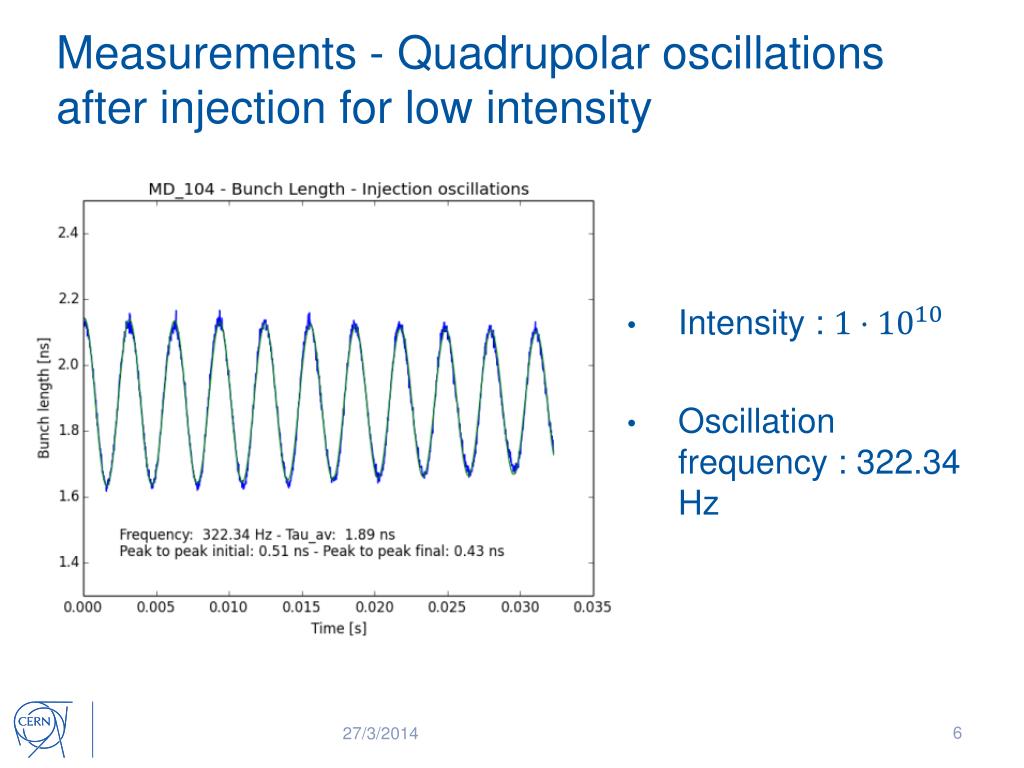 Measurements - Quadrupolar oscillations after injection for low intensity

MD_104 - Bunch Length - Injection oscillations

2.4
2.2
2.0
1.8
1.6
1.4

Bunch length [ns]

Frequency: 322.34 Hz - Tau_av: 1.89 ns
Peak to peak initial: 0.51 ns - Peak to peak final: 0.43 ns

0.000 0.005 0.010 0.015 0.020 0.025 0.030 0.035

Time [s]

• Intensity : $1 \cdot 10^{10}$

• Oscillation frequency : 322.34 Hz

CERN

27/3/2014

6